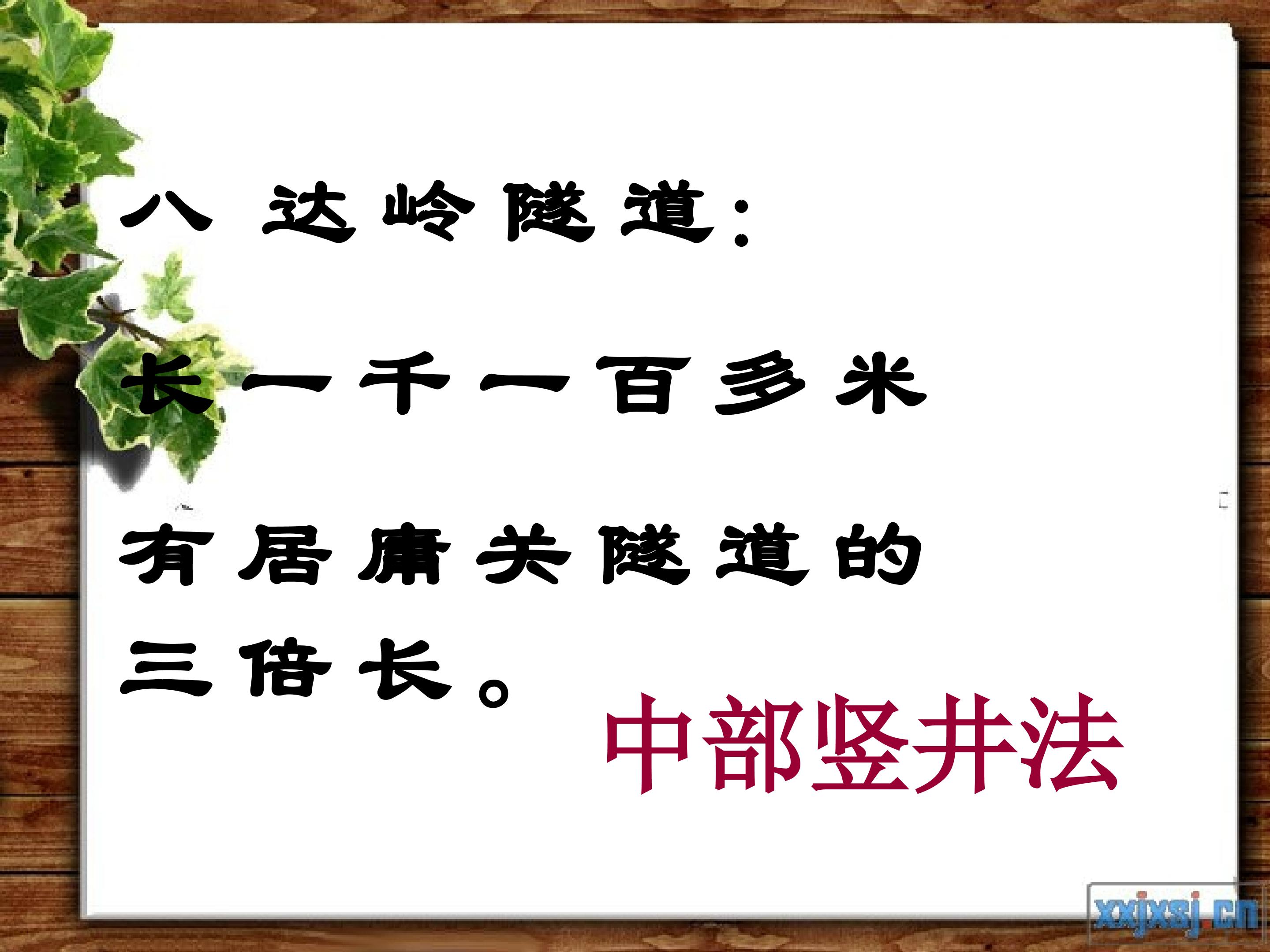 八达岭隧道：

长一千一百多米

有居庸关隧道的三倍长。

中部竖井法

xxjxsj.cn